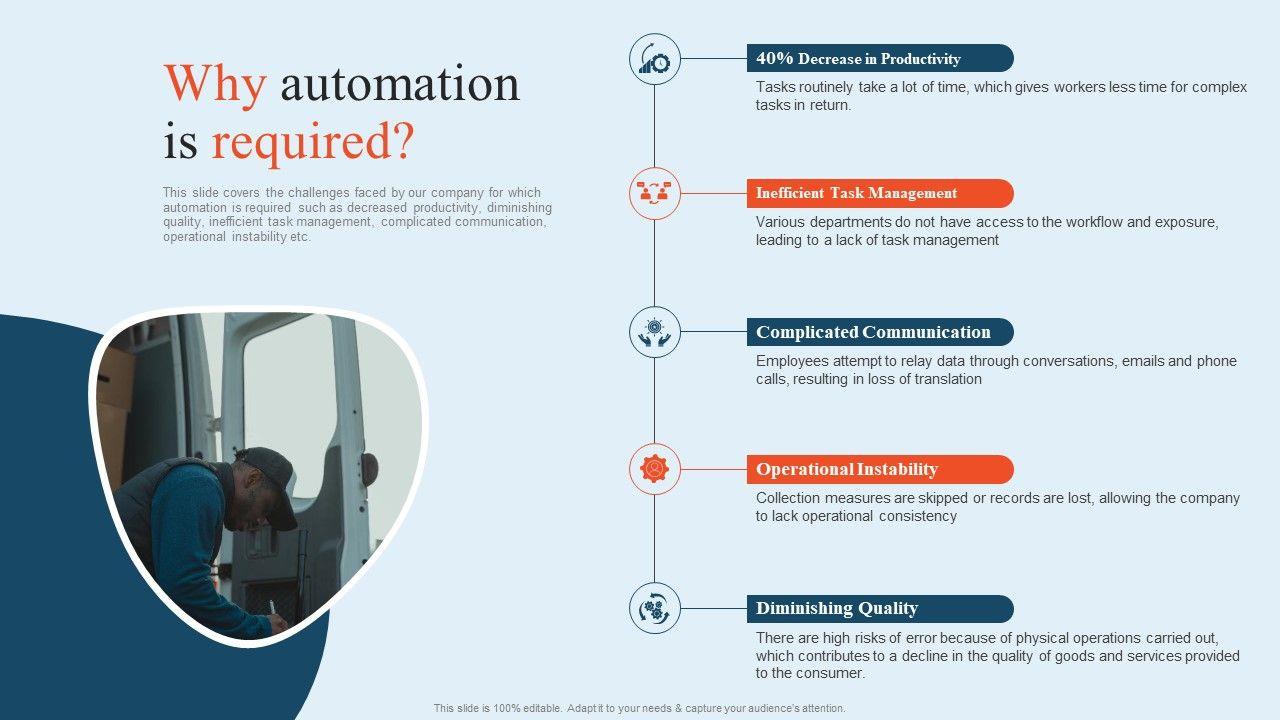 Why automation is required?

This slide covers the challenges faced by our company for which automation is required such as decreased productivity, diminishing quality, inefficient task management, complicated communication, operational instability etc.

40% Decrease in Productivity

Tasks routinely take a lot of time, which gives workers less time for complex tasks in return.

Inefficient Task Management

Various departments do not have access to the workflow and exposure, leading to a lack of task management

Complicated Communication

Employees attempt to relay data through conversations, emails and phone calls, resulting in loss of translation

Operational Instability

Collection measures are skipped or records are lost, allowing the company to lack operational consistency

Diminishing Quality

There are high risks of error because of physical operations carried out, which contributes to a decline in the quality of goods and services provided to the consumer.

This slide is 100% editable. Adapt it to your needs & capture your audience's attention.